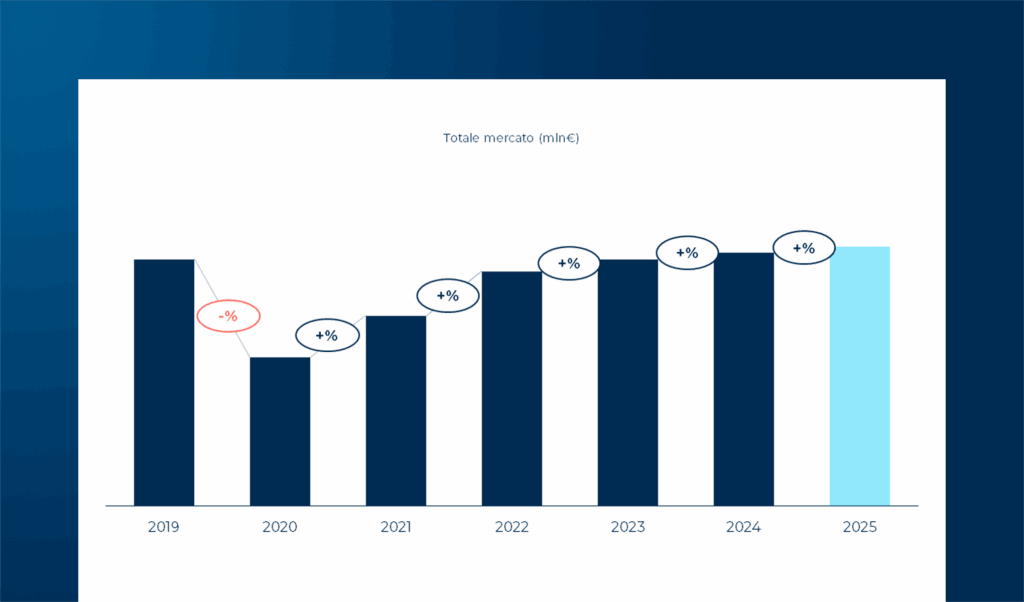 Totale mercato (mln€)

-%
+%
+%
+%
+%
+%

2019
2020
2021
2022
2023
2024
2025